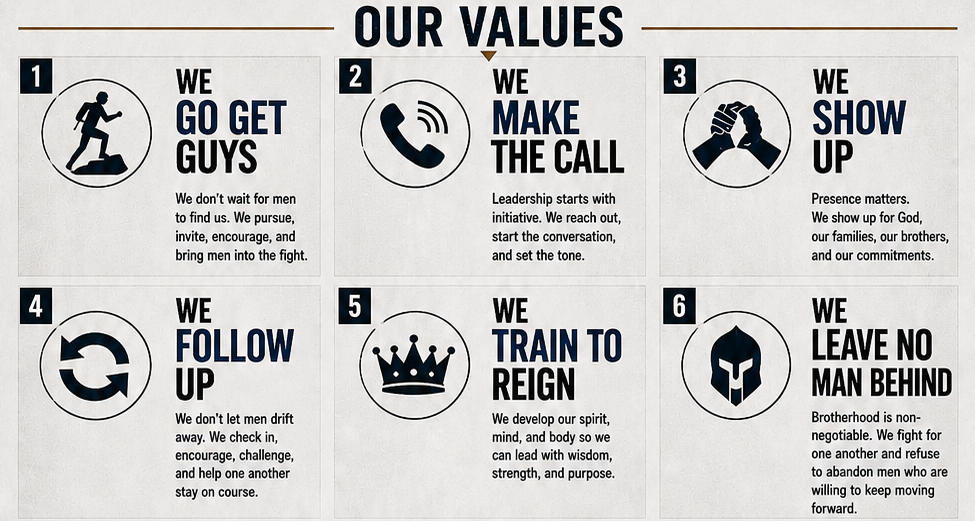 OUR VALUES

1

WE GO GET GUYS

We don't wait for men to find us. We pursue, invite, encourage, and bring men into the fight.

2

WE MAKE THE CALL

Leadership starts with initiative. We reach out, start the conversation, and set the tone.

3

WE SHOW UP

Presence matters. We show up for God, our families, our brothers, and our commitments.

4

WE FOLLOW UP

We don't let men drift away. We check in, encourage, challenge, and help one another stay on course.

5

WE TRAIN TO REIGN

We develop our spirit, mind, and body so we can lead with wisdom, strength, and purpose.

6

WE LEAVE NO MAN BEHIND

Brotherhood is non-negotiable. We fight for one another and refuse to abandon men who are willing to keep moving forward.